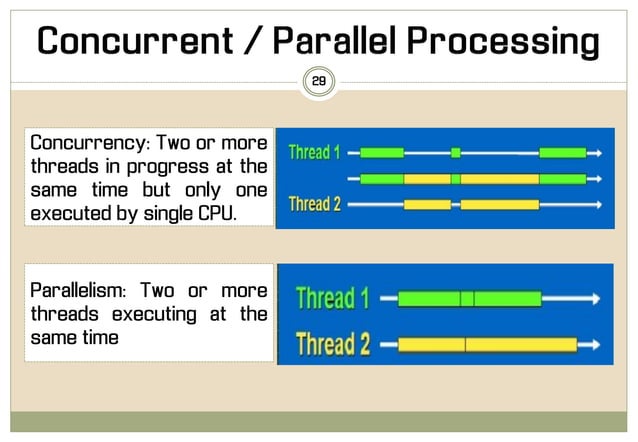 Concurrent / Parallel Processing

29

Concurrency: Two or more threads in progress at the same time but only one executed by single CPU.

Thread 1

Thread 2

Parallelism: Two or more threads executing at the same time

Thread 1

Thread 2